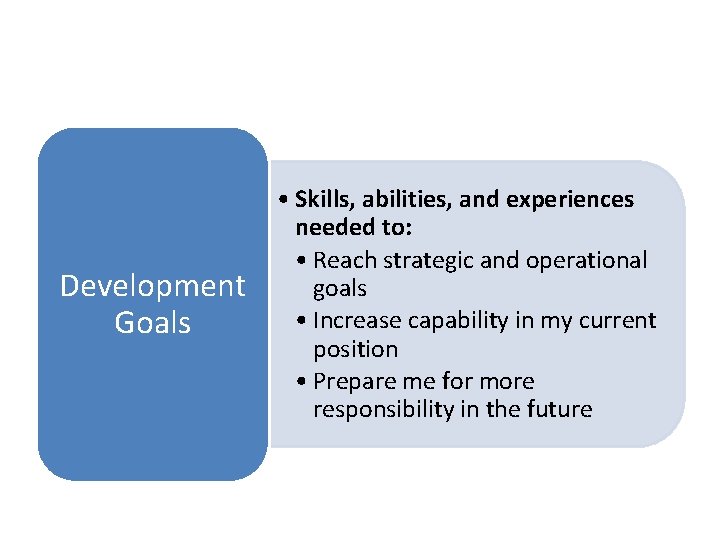 Development Goals

• Skills, abilities, and experiences needed to:
  • Reach strategic and operational goals
  • Increase capability in my current position
  • Prepare me for more responsibility in the future